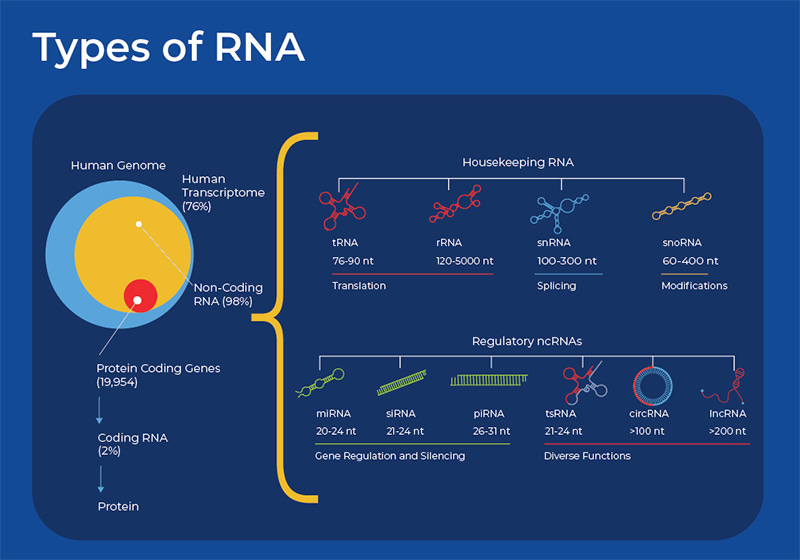 Types of RNA

Human Genome

Human Transcriptome (76%)

Non-Coding RNA (98%)

Protein Coding Genes (19,954)

Coding RNA (2%)

Protein

Housekeeping RNA

tRNA
76-90 nt

rRNA
120-5000 nt

Translation

snRNA
100-300 nt

Splicing

snoRNA
60-400 nt

Modifications

Regulatory ncRNAs

miRNA
20-24 nt

siRNA
21-24 nt

piRNA
26-31 nt

Gene Regulation and Silencing

tsRNA
21-24 nt

circRNA
>100 nt

lncRNA
>200 nt

Diverse Functions